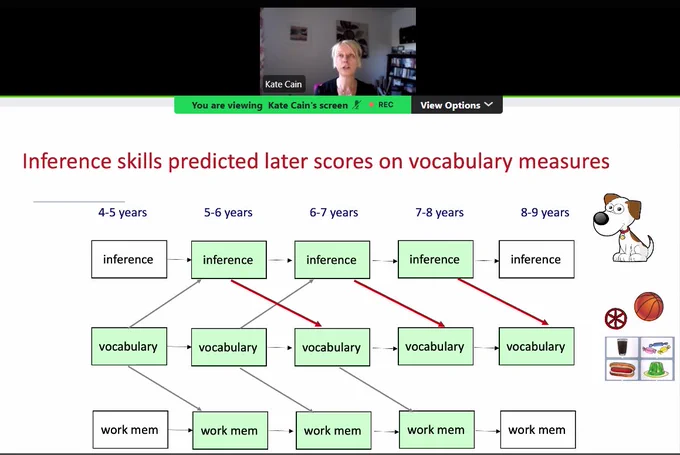 Kate Cain

You are viewing Kate Cain's screen REC

View Options

Inference skills predicted later scores on vocabulary measures

4-5 years

5-6 years

6-7 years

7-8 years

8-9 years

inference

inference

inference

inference

inference

vocabulary

vocabulary

vocabulary

vocabulary

vocabulary

work mem

work mem

work mem

work mem

work mem